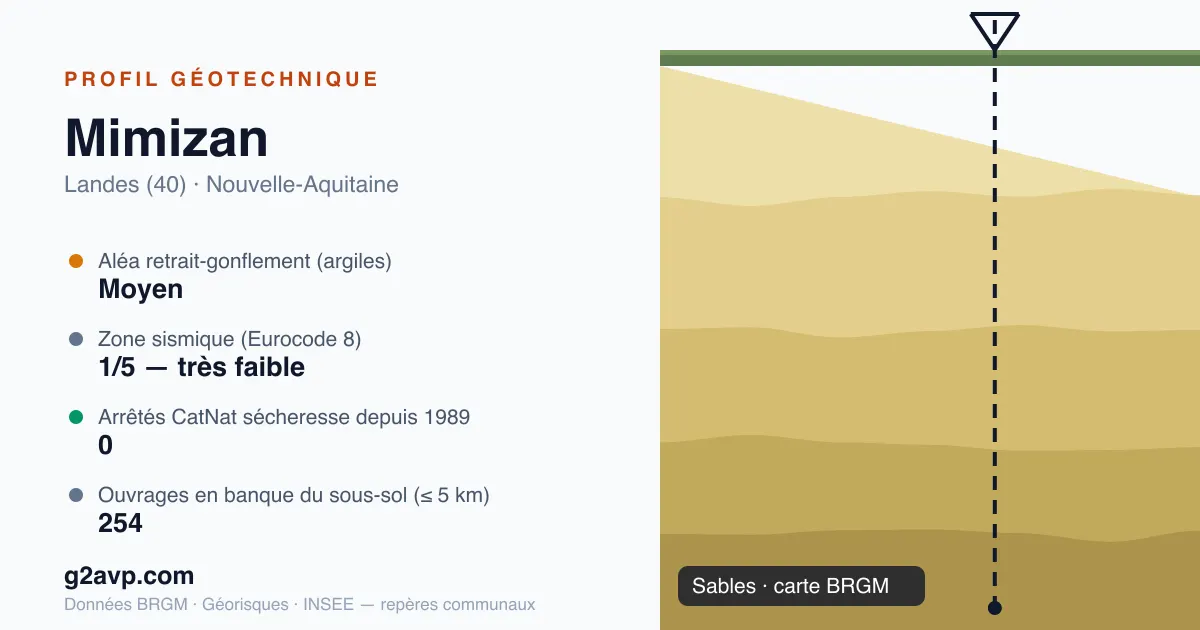 PROFIL GÉOTECHNIQUE

Mimizan

Landes (40) · Nouvelle-Aquitaine

Aléa retrait-gonflement (argiles)
Moyen

Zone sismique (Eurocode 8)
1/5 — très faible

Arrêtés CatNat sécheresse depuis 1989
0

Ouvrages en banque du sous-sol (≤ 5 km)
254

g2avp.com

Données BRGM · Géorisques · INSEE — repères communaux

Sables · carte BRGM